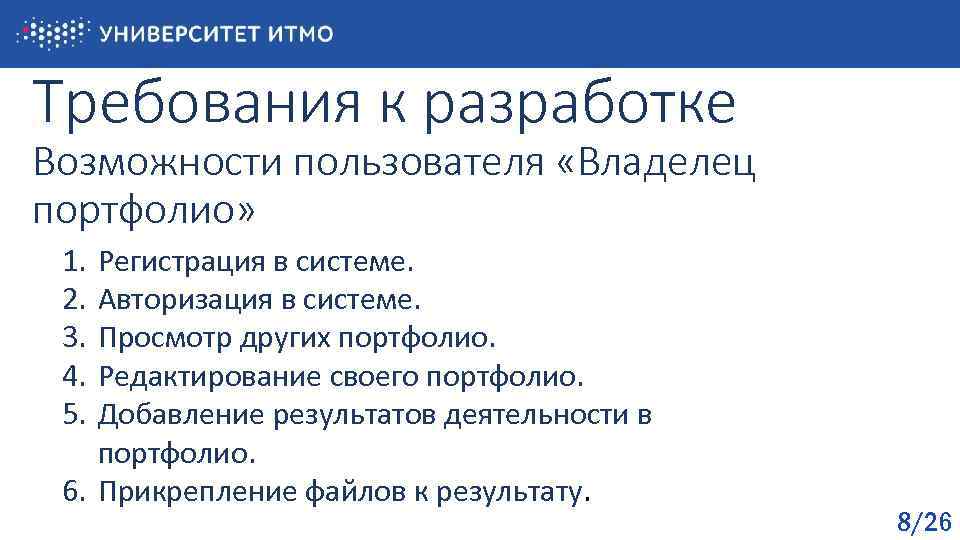 УНИВЕРСИТЕТ ИТМО

Требования к разработке
Возможности пользователя «Владелец портфолио»

1. Регистрация в системе.
2. Авторизация в системе.
3. Просмотр других портфолио.
4. Редактирование своего портфолио.
5. Добавление результатов деятельности в портфолио.
6. Прикрепление файлов к результату.

8/26